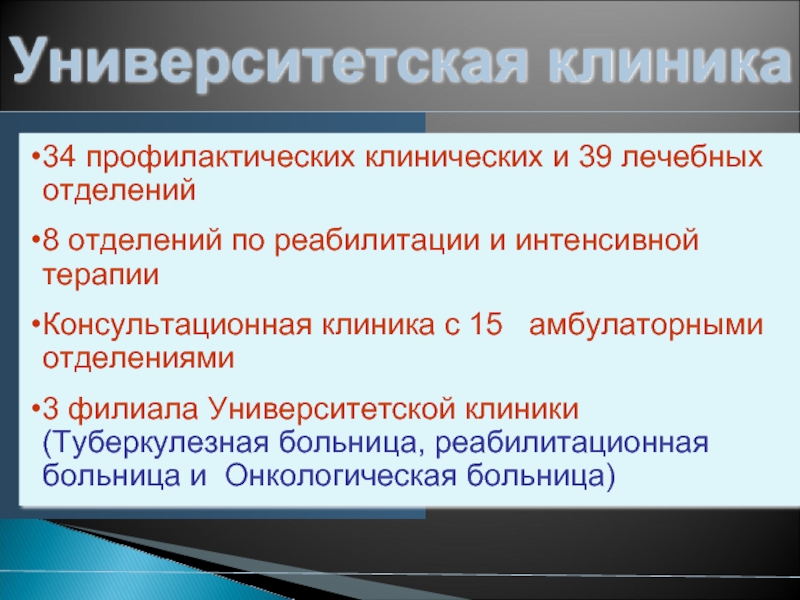 Университетская клиника

•34 профилактических клинических и 39 лечебных отделений

•8 отделений по реабилитации и интенсивной терапии

•Консультационная клиника с 15 амбулаторными отделениями

•3 филиала Университетской клиники (Туберкулезная больница, реабилитационная больница и Онкологическая больница)